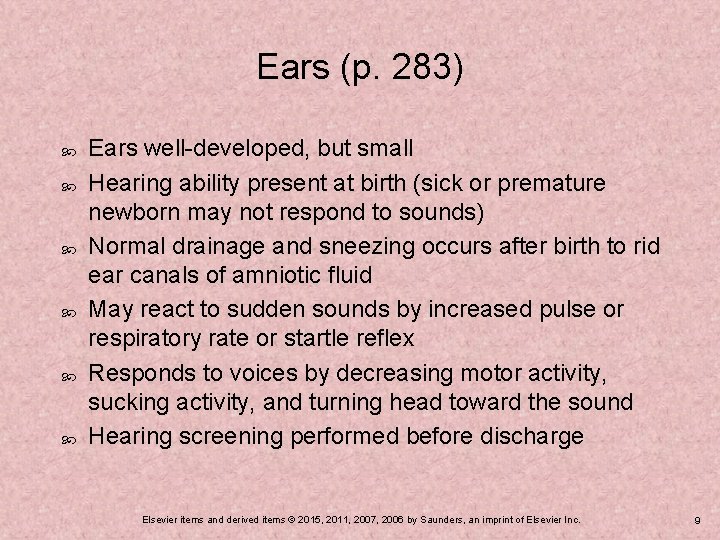 Ears (p. 283)

Ears well-developed, but small

Hearing ability present at birth (sick or premature newborn may not respond to sounds)

Normal drainage and sneezing occurs after birth to rid ear canals of amniotic fluid

May react to sudden sounds by increased pulse or respiratory rate or startle reflex

Responds to voices by decreasing motor activity, sucking activity, and turning head toward the sound

Hearing screening performed before discharge

Elsevier items and derived items © 2015, 2011, 2007, 2006 by Saunders, an imprint of Elsevier Inc.

9